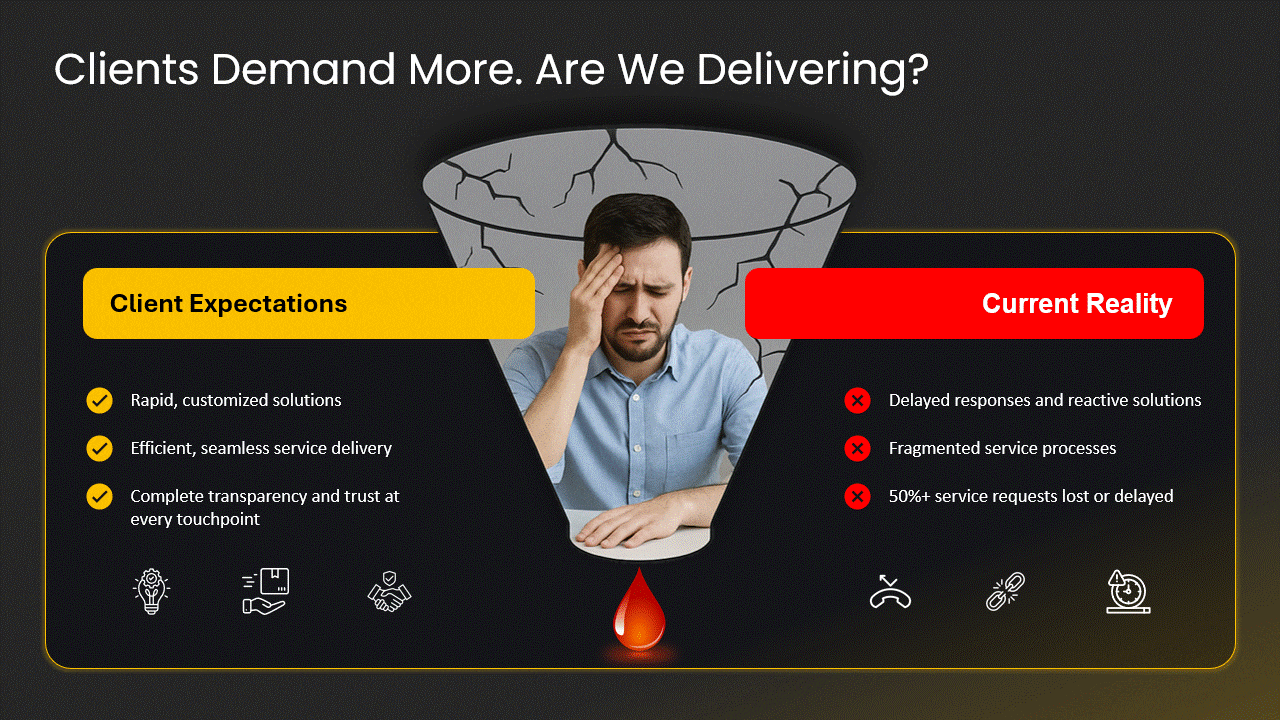 Clients Demand More. Are We Delivering?

Client Expectations

Rapid, customized solutions

Efficient, seamless service delivery

Complete transparency and trust at every touchpoint

Current Reality

Delayed responses and reactive solutions

Fragmented service processes

50%+ service requests lost or delayed